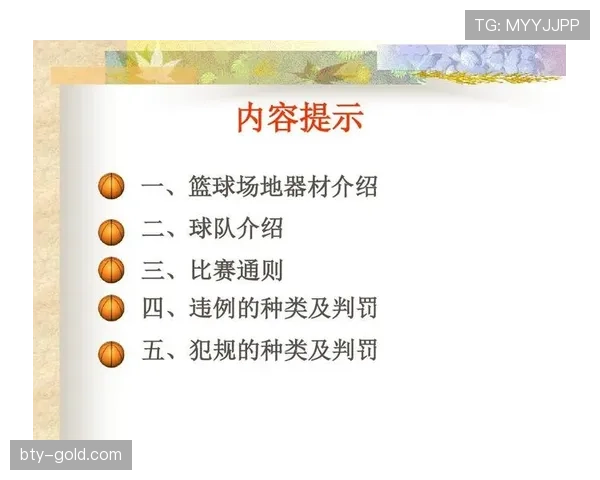 TG: MYYJJPP

内容提示

一、篮球场地器材介绍

二、球队介绍

三、比赛通则

四、违例的种类及判罚

五、犯规的种类及判罚

bty-gold.com